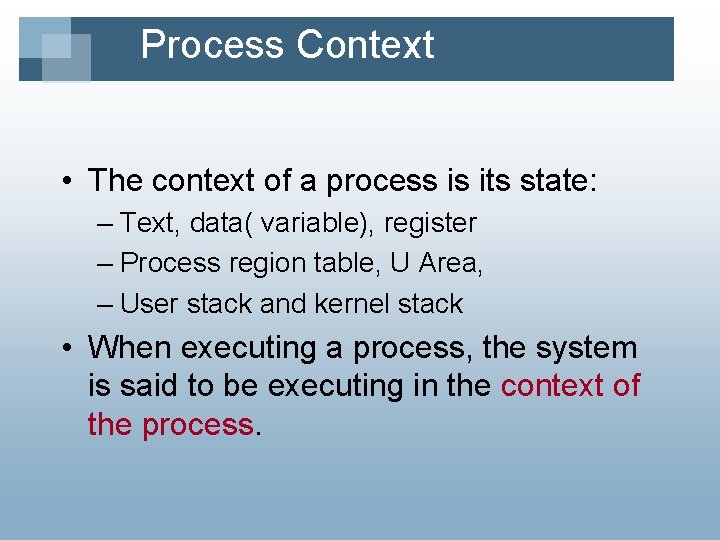 Process Context

• The context of a process is its state:
– Text, data( variable), register
– Process region table, U Area,
– User stack and kernel stack

• When executing a process, the system is said to be executing in the context of the process.